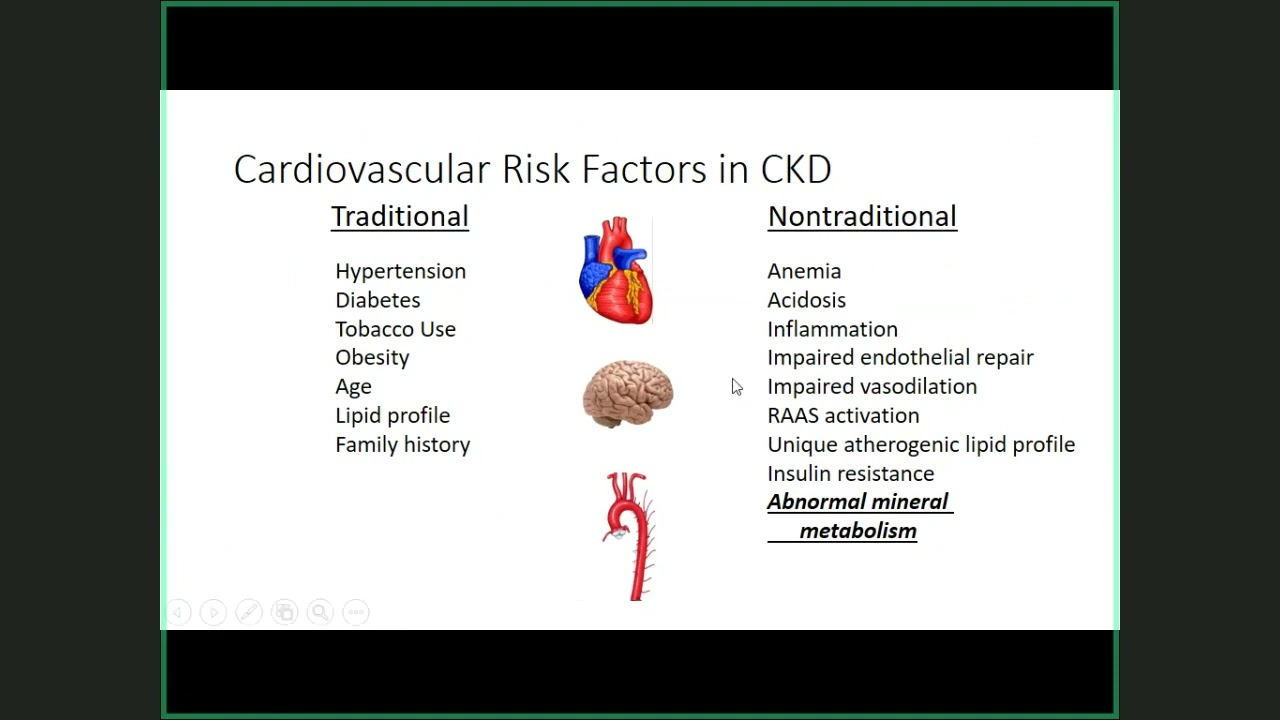 Cardiovascular Risk Factors in CKD

Traditional

Hypertension
Diabetes
Tobacco Use
Obesity
Age
Lipid profile
Family history

Nontraditional

Anemia
Acidosis
Inflammation
Impaired endothelial repair
Impaired vasodilation
RAAS activation
Unique atherogenic lipid profile
Insulin resistance
Abnormal mineral metabolism